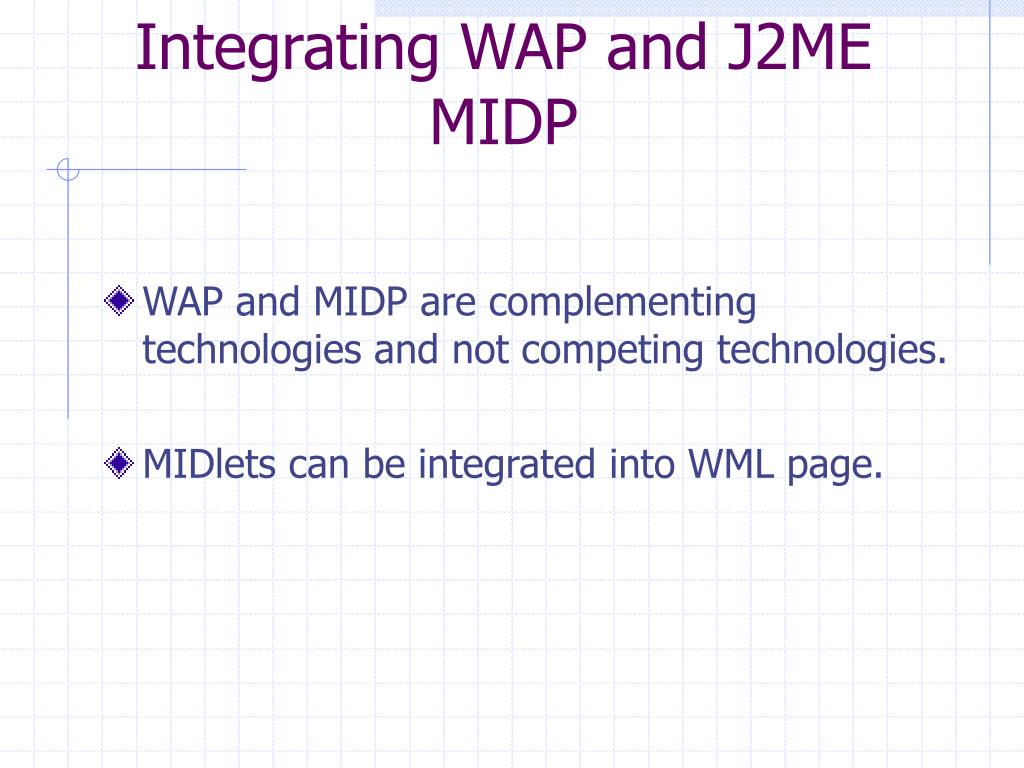 Integrating WAP and J2ME MIDP

WAP and MIDP are complementing technologies and not competing technologies.

MIDlets can be integrated into WML page.